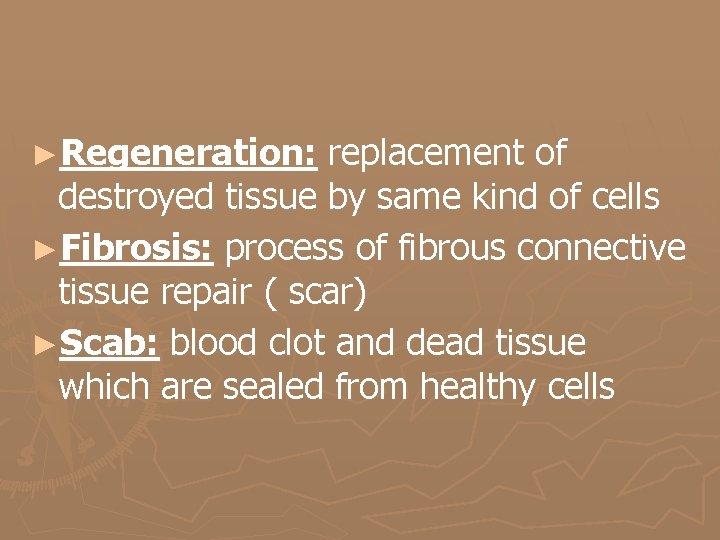 ►Regeneration: replacement of destroyed tissue by same kind of cells

►Fibrosis: process of fibrous connective tissue repair ( scar)

►Scab: blood clot and dead tissue which are sealed from healthy cells